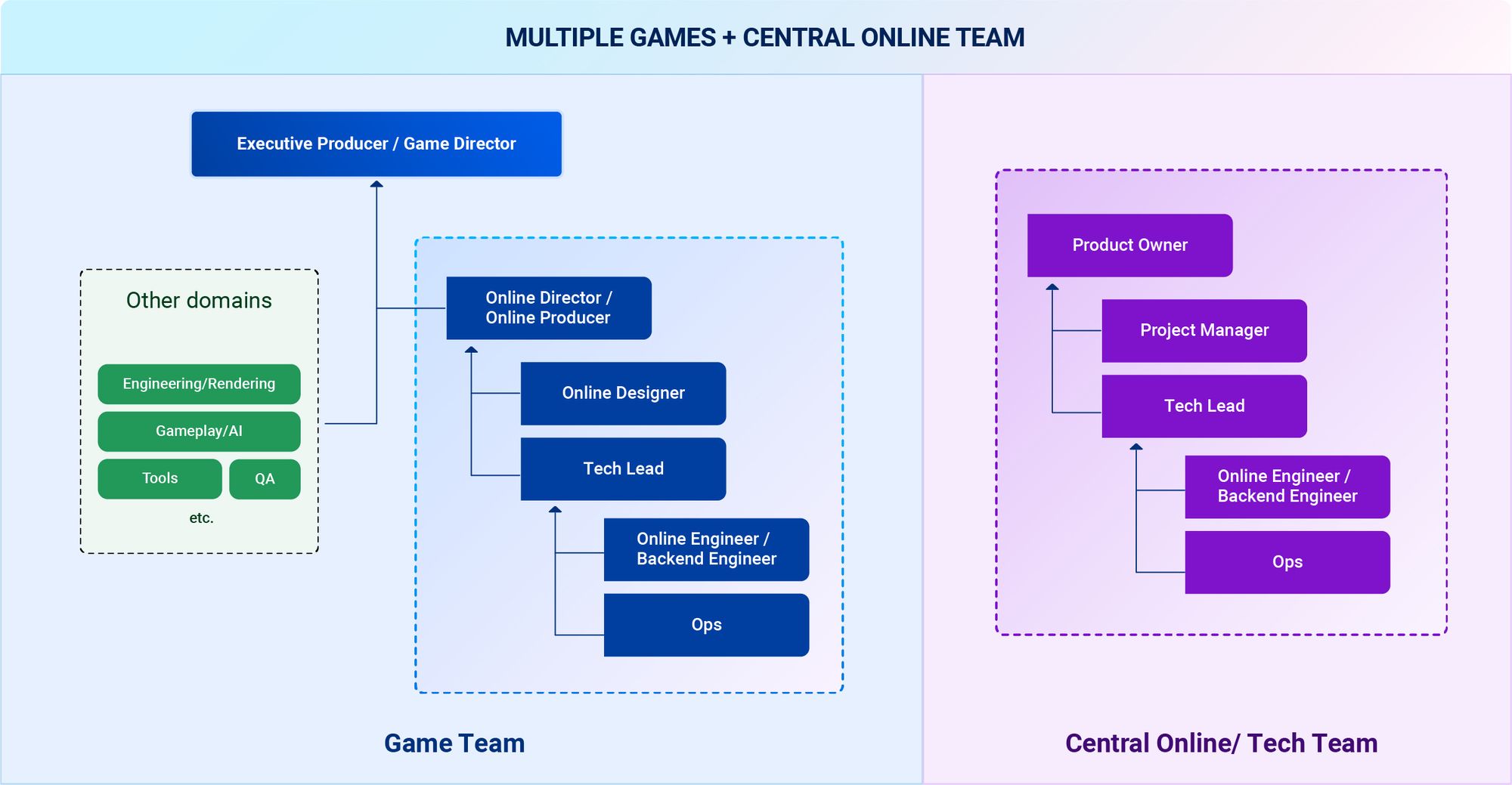 MULTIPLE GAMES + CENTRAL ONLINE TEAM

Executive Producer / Game Director

Other domains

Engineering/Rendering

Gameplay/AI

Tools

QA

etc.

Online Director / Online Producer

Online Designer

Tech Lead

Online Engineer / Backend Engineer

Ops

Game Team

Product Owner

Project Manager

Tech Lead

Online Engineer / Backend Engineer

Ops

Central Online/ Tech Team